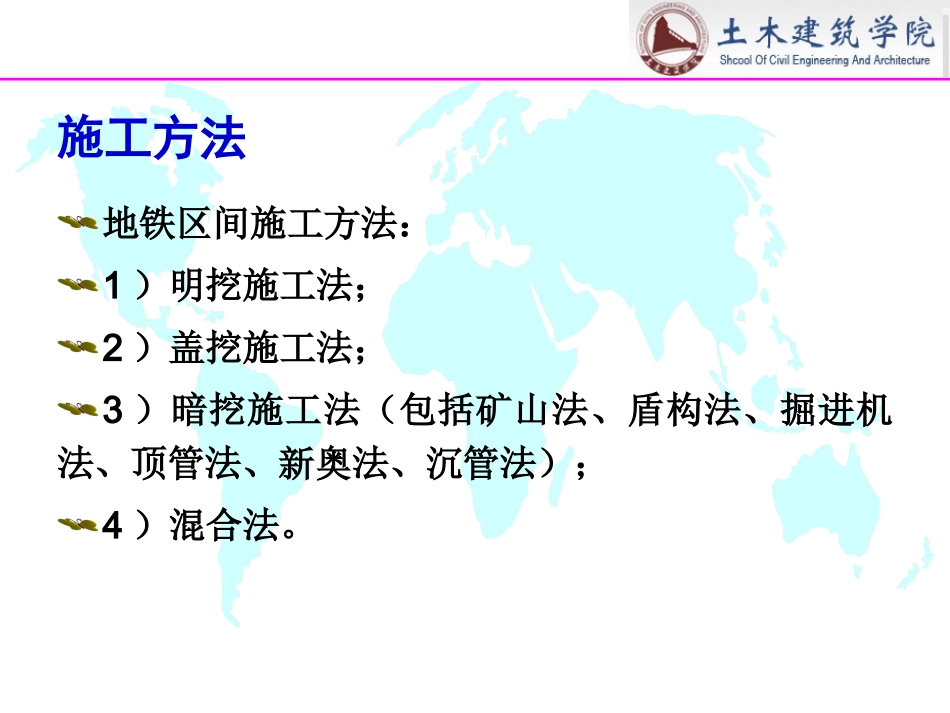 土木建筑学院
Shcool Of Civil Engineering And Architecture

施工方法

地铁区间施工方法：

1 ）明挖施工法；

2 ）盖挖施工法；

3 ）暗挖施工法（包括矿山法、盾构法、掘进机法、顶管法、新奥法、沉管法）；

4 ）混合法。